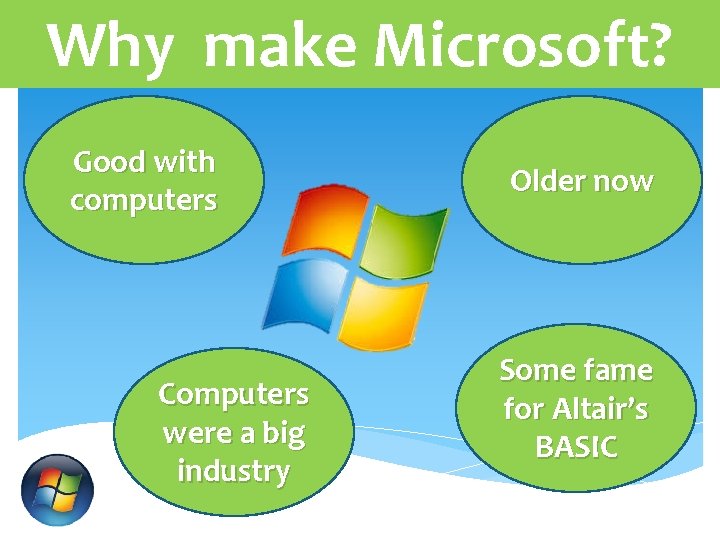 Why make Microsoft?

Good with computers

Older now

Computers were a big industry

Some fame for Altair's BASIC